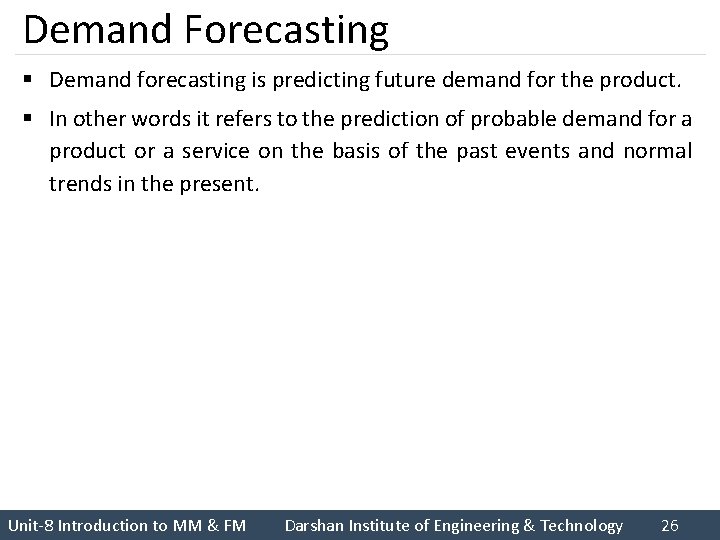 Demand Forecasting

▪ Demand forecasting is predicting future demand for the product.

▪ In other words it refers to the prediction of probable demand for a product or a service on the basis of the past events and normal trends in the present.

Unit-8 Introduction to MM & FM Darshan Institute of Engineering & Technology 26